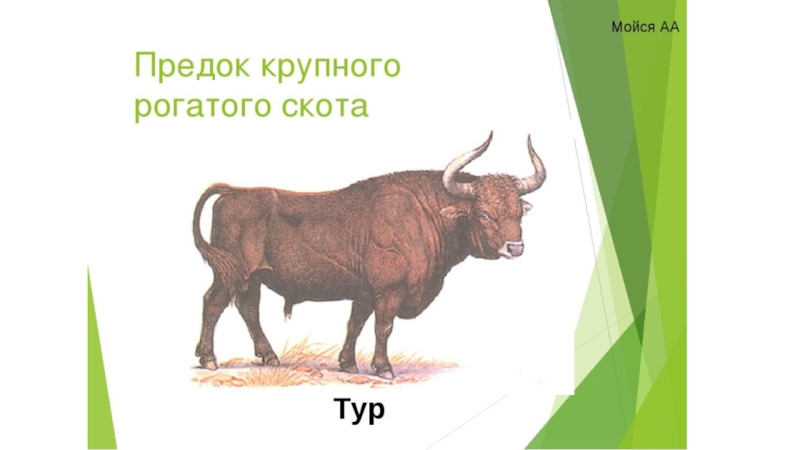 Мойся АА

Предок крупного рогатого скота

Тур